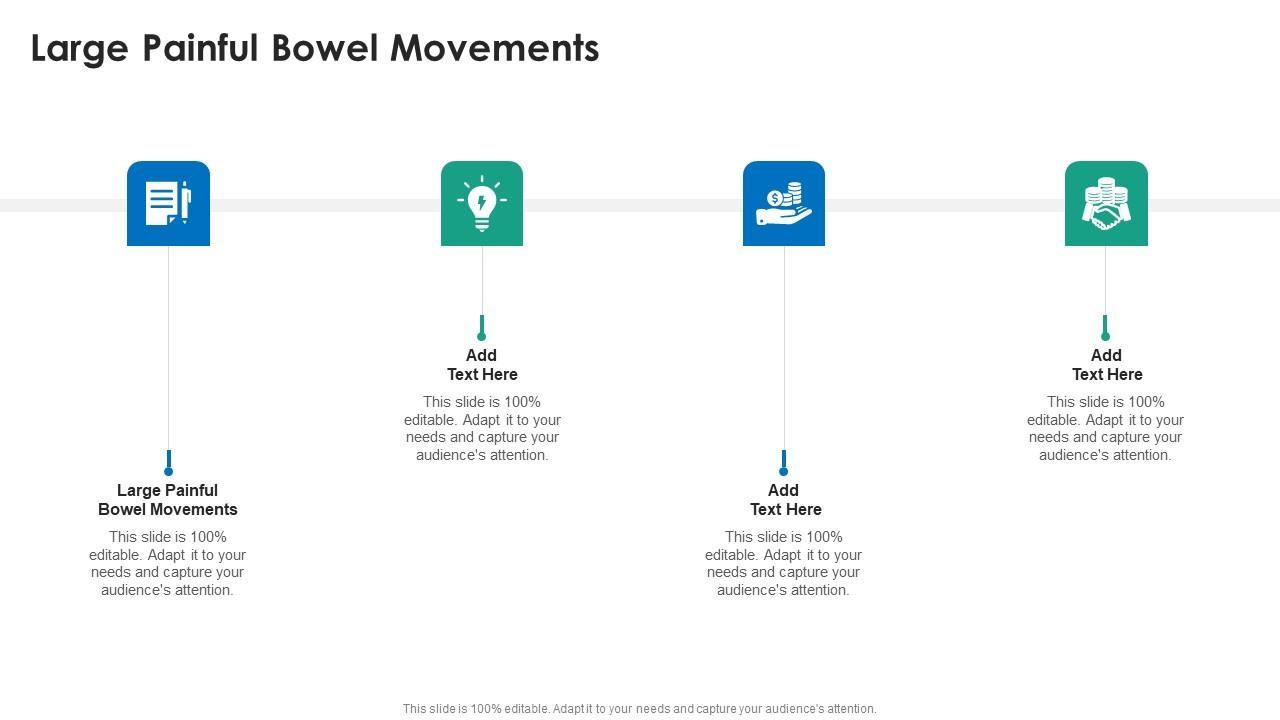 Large Painful Bowel Movements

Large Painful Bowel Movements

This slide is 100% editable. Adapt it to your needs and capture your audience's attention.

Add Text Here

This slide is 100% editable. Adapt it to your needs and capture your audience's attention.

Add Text Here

This slide is 100% editable. Adapt it to your needs and capture your audience's attention.

Add Text Here

This slide is 100% editable. Adapt it to your needs and capture your audience's attention.

This slide is 100% editable. Adapt it to your needs and capture your audience's attention.